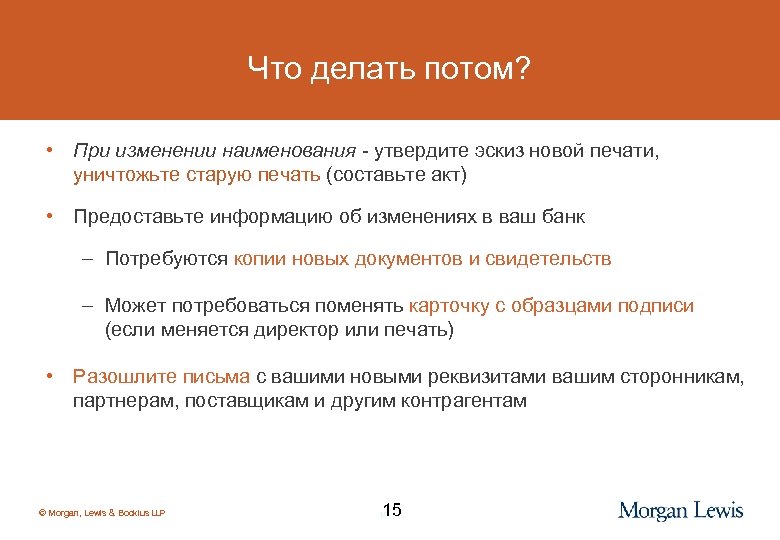 Что делать потом?

• При изменении наименования - утвердите эскиз новой печати, уничтожьте старую печать (составьте акт)

• Предоставьте информацию об изменениях в ваш банк

– Потребуются копии новых документов и свидетельств

– Может потребоваться поменять карточку с образцами подписи (если меняется директор или печать)

• Разошлите письма с вашими новыми реквизитами вашим сторонникам, партнерам, поставщикам и другим контрагентам

© Morgan, Lewis & Bockius LLP

15

Morgan Lewis